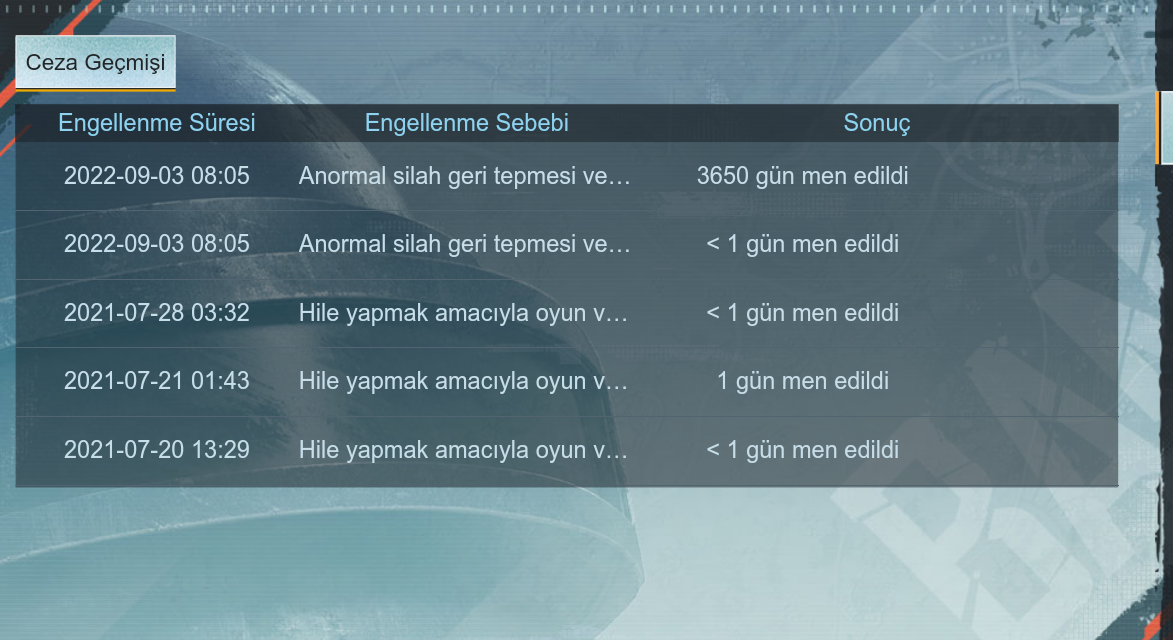 Ceza Geçmişi

| Engellenme Süresi | Engellenme Sebebi | Sonuç |
|---|---|---|
| 2022-09-03 08:05 | Anormal silah geri tepmesi ve… | 3650 gün men edildi |
| 2022-09-03 08:05 | Anormal silah geri tepmesi ve… | < 1 gün men edildi |
| 2021-07-28 03:32 | Hile yapmak amacıyla oyun v… | < 1 gün men edildi |
| 2021-07-21 01:43 | Hile yapmak amacıyla oyun v… | 1 gün men edildi |
| 2021-07-20 13:29 | Hile yapmak amacıyla oyun v… | < 1 gün men edildi |